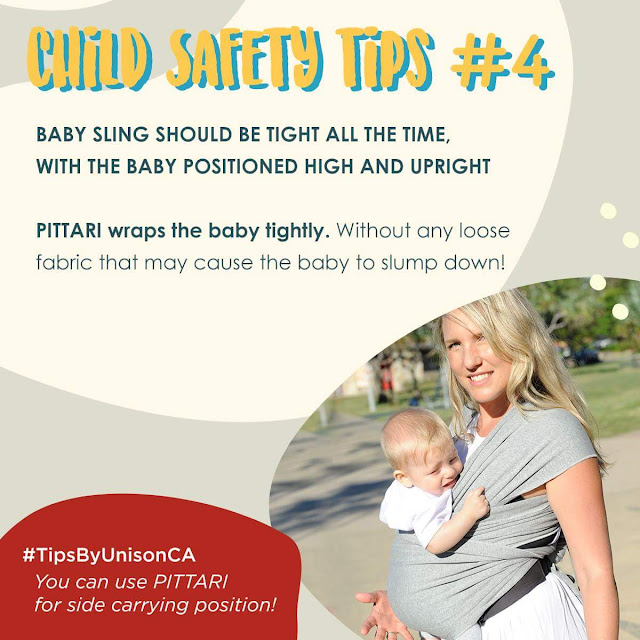 CHILD SAFETY TIPS #4

BABY SLING SHOULD BE TIGHT ALL THE TIME, WITH THE BABY POSITIONED HIGH AND UPRIGHT

PITTARI wraps the baby tightly. Without any loose fabric that may cause the baby to slump down!

#TipsByUnisonCA
You can use PITTARI for side carrying position!